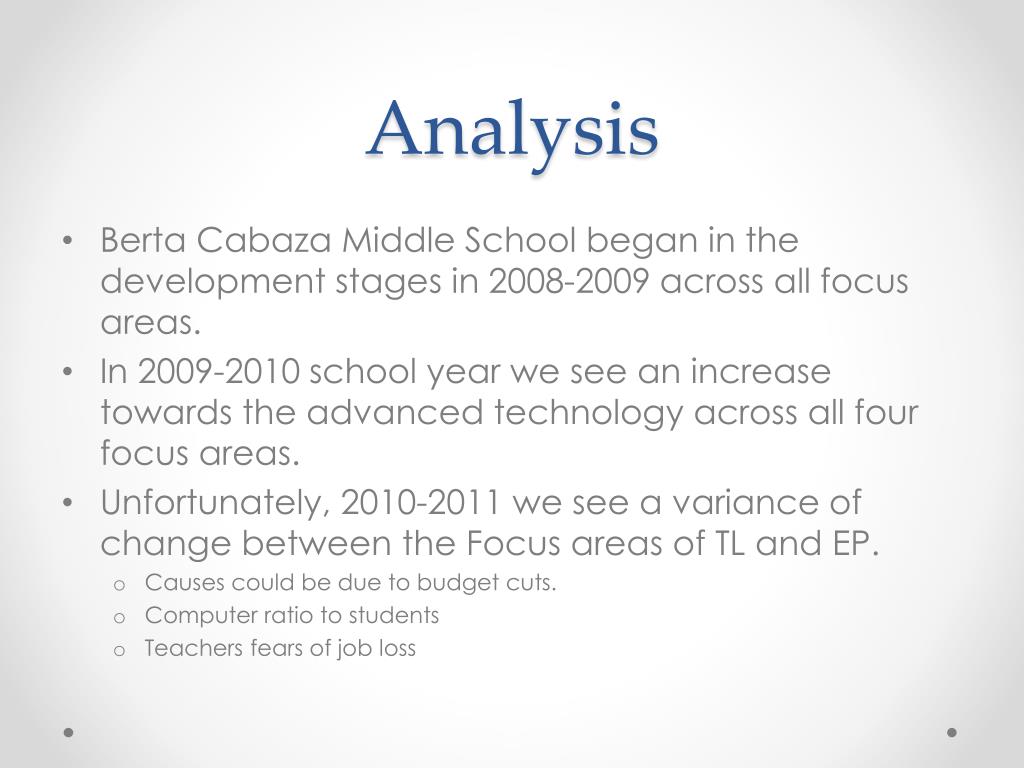 Analysis

• Berta Cabaza Middle School began in the development stages in 2008-2009 across all focus areas.
• In 2009-2010 school year we see an increase towards the advanced technology across all four focus areas.
• Unfortunately, 2010-2011 we see a variance of change between the Focus areas of TL and EP.
o Causes could be due to budget cuts.
o Computer ratio to students
o Teachers fears of job loss